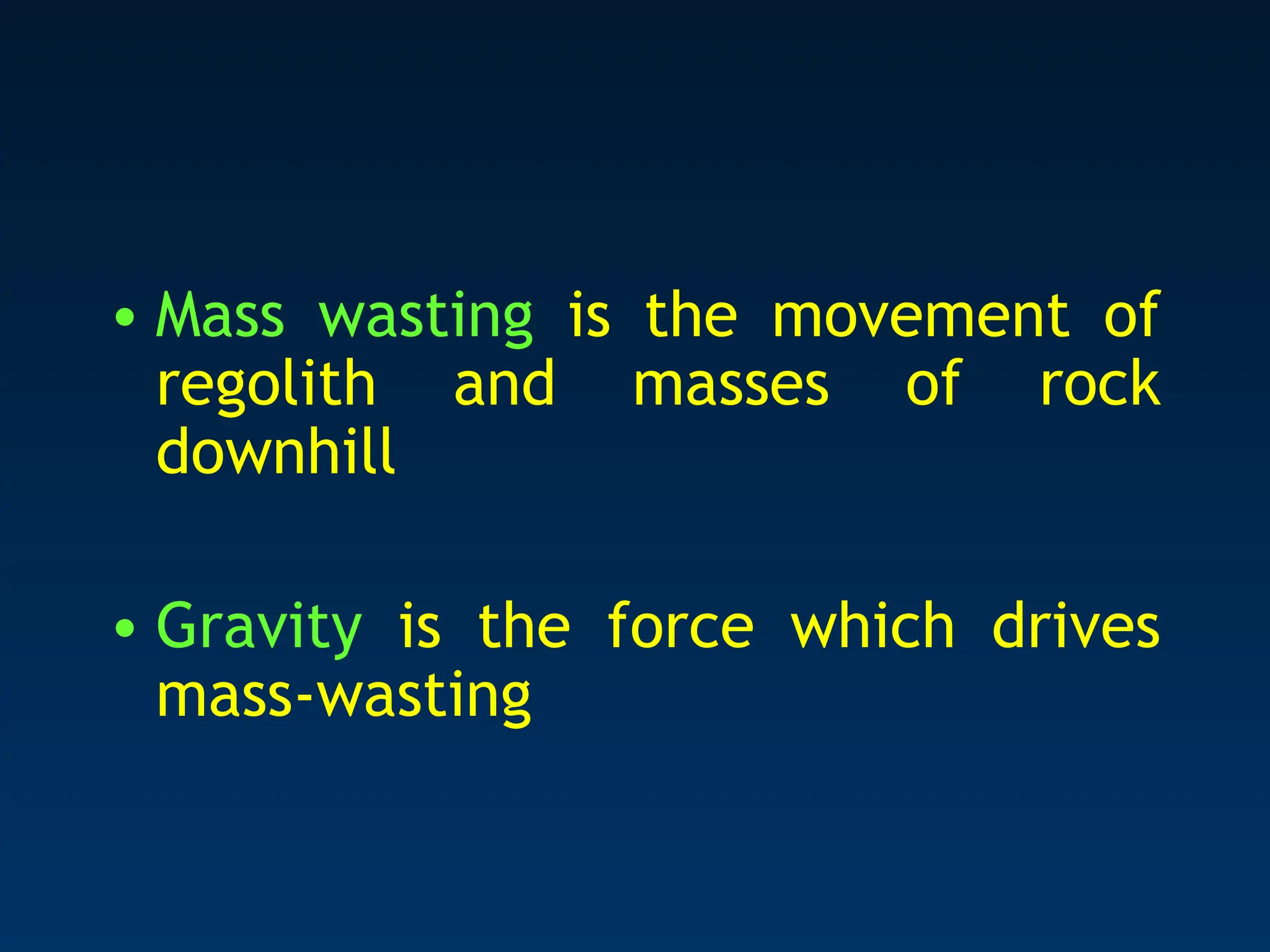 • Mass wasting is the movement of regolith and masses of rock downhill

• Gravity is the force which drives mass-wasting